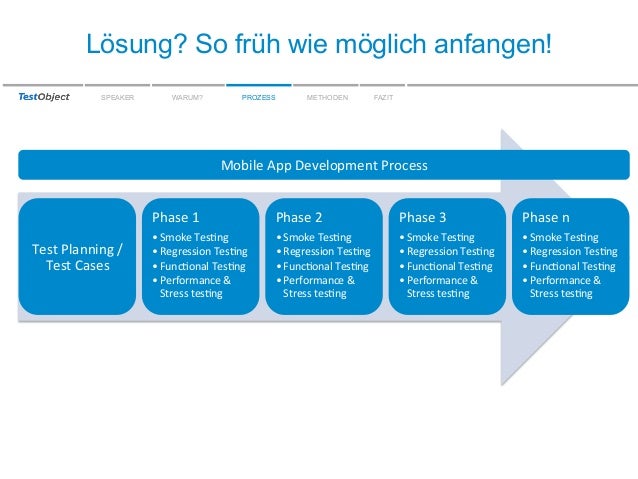 Lösung? So früh wie möglich anfangen!

TestObject SPEAKER WARUM? PROZESS METHODEN FAZIT

Mobile App Development Process

Test Planning / Test Cases

Phase 1
• Smoke Testing
• Regression Testing
• Functional Testing
• Performance & Stress testing

Phase 2
• Smoke Testing
• Regression Testing
• Functional Testing
• Performance & Stress testing

Phase 3
• Smoke Testing
• Regression Testing
• Functional Testing
• Performance & Stress testing

Phase n
• Smoke Testing
• Regression Testing
• Functional Testing
• Performance & Stress testing